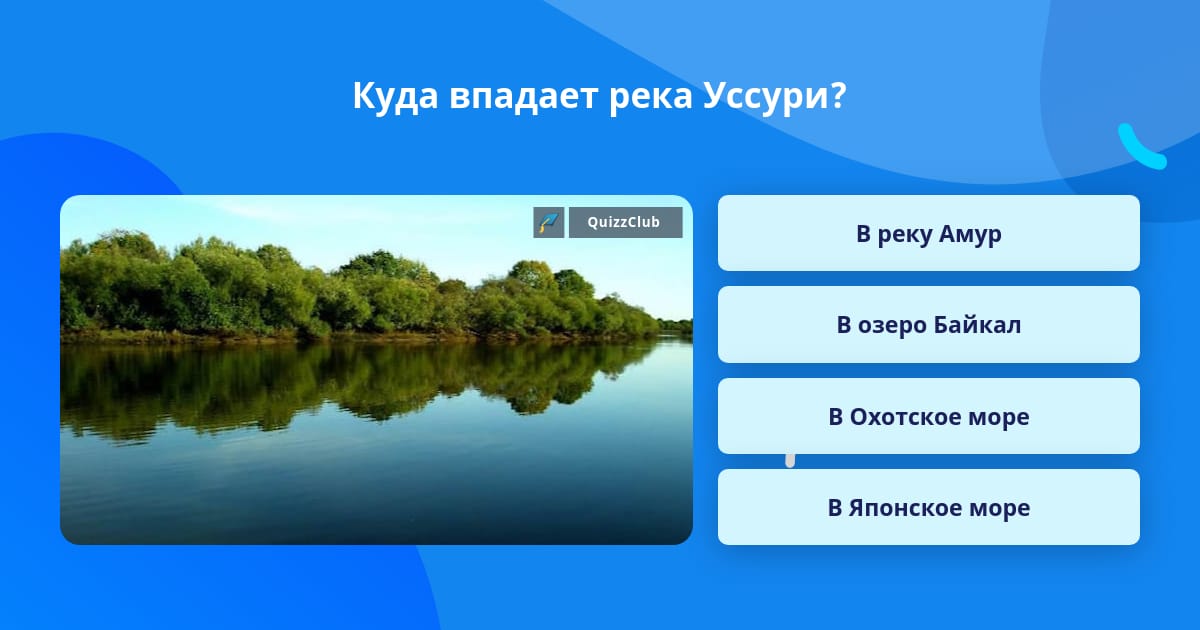 Куда впадает река Уссури?

QuizzClub

В реку Амур

В озеро Байкал

В Охотское море

В Японское море